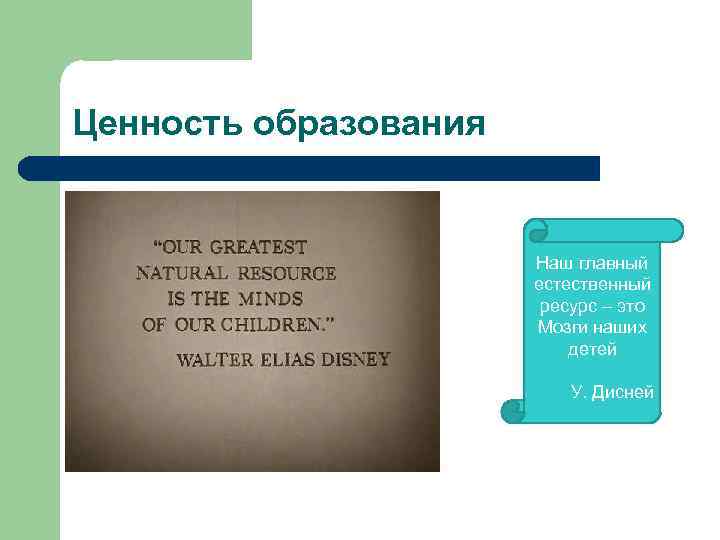 Ценность образования

"OUR GREATEST NATURAL RESOURCE IS THE MINDS OF OUR CHILDREN."
WALTER ELIAS DISNEY

Наш главный естественный ресурс – это Мозги наших детей

У. Дисней